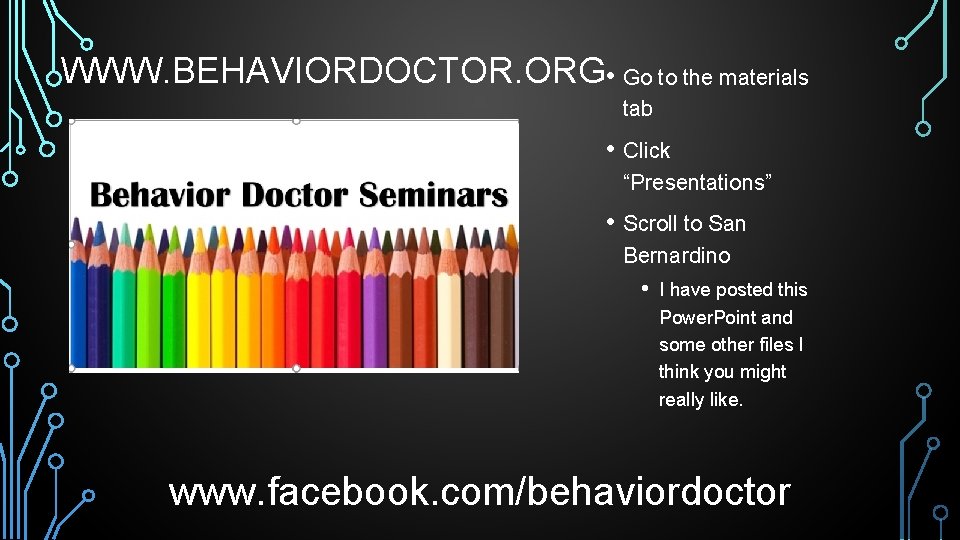 WWW.BEHAVIORDOCTOR.ORG

Behavior Doctor Seminars

• Go to the materials tab

• Click “Presentations”

• Scroll to San Bernardino

• I have posted this PowerPoint and some other files I think you might really like.

www.facebook.com/behaviordoctor